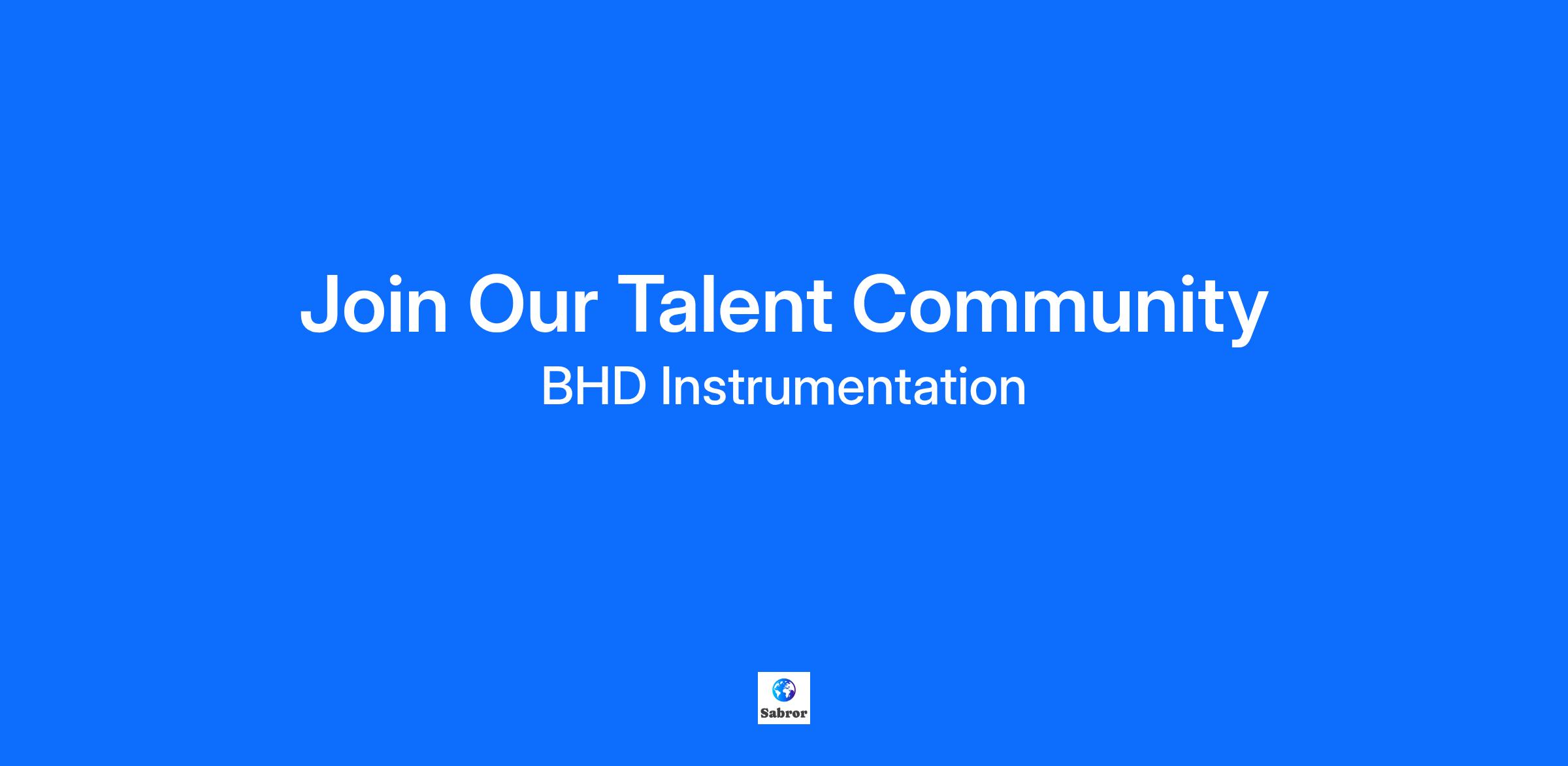 Join Our Talent Community

BHD Instrumentation

Sabror